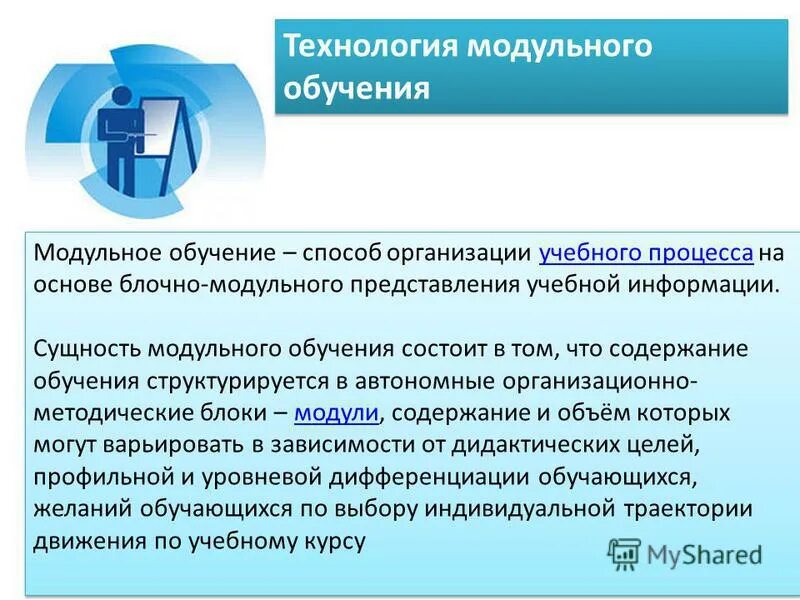 Технология модульного обучения

Модульное обучение – способ организации учебного процесса на основе блочно-модульного представления учебной информации.

Сущность модульного обучения состоит в том, что содержание обучения структурируется в автономные организационно-методические блоки – модули, содержание и объём которых могут варьировать в зависимости от дидактических целей, профильной и уровневой дифференциации обучающихся, желаний обучающихся по выбору индивидуальной траектории движения по учебному курсу

MyShared